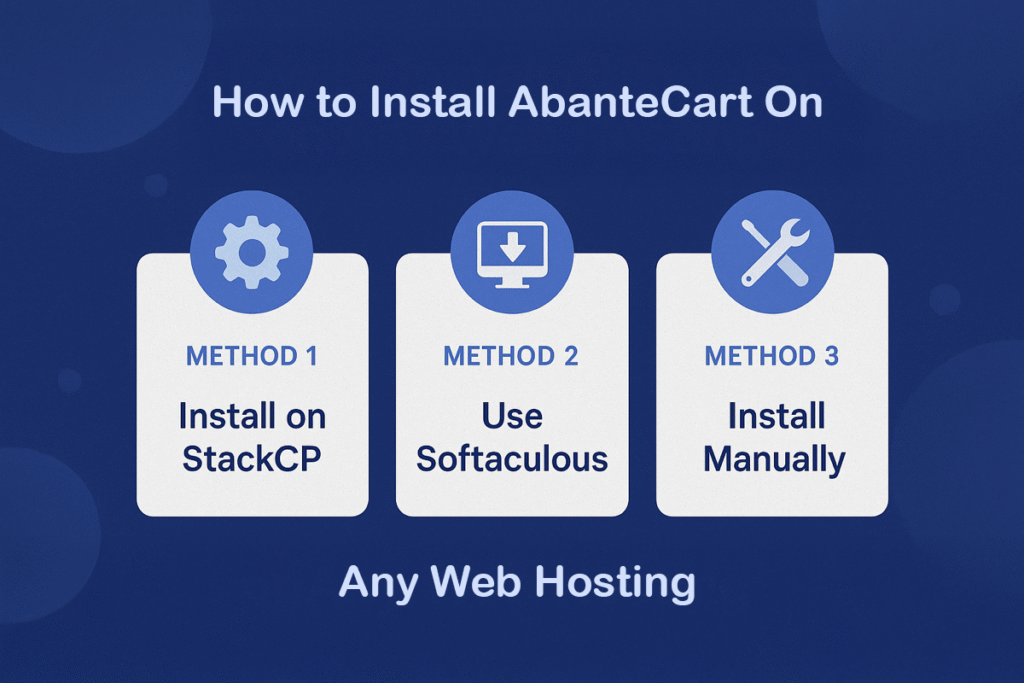 How to Install AbanteCart On

METHOD 1
Install on StackCP

METHOD 2
Use Softaculous

METHOD 3
Install Manually

Any Web Hosting